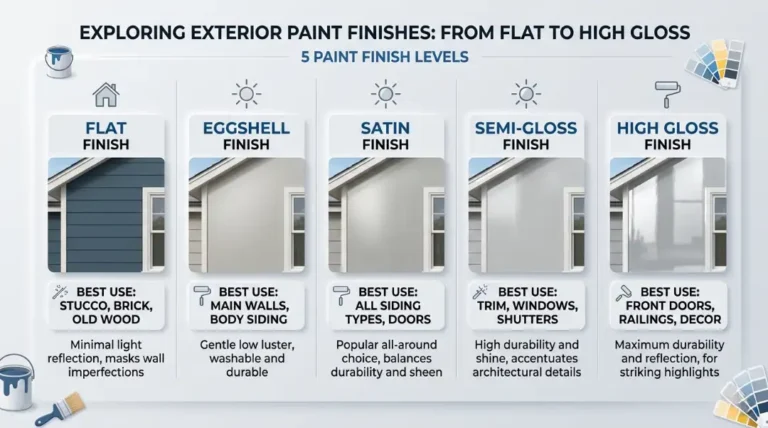 EXPLORING EXTERIOR PAINT FINISHES: FROM FLAT TO HIGH GLOSS

5 PAINT FINISH LEVELS

FLAT FINISH

BEST USE: STUCCO, BRICK, OLD WOOD

Minimal light reflection, masks wall imperfections

EGGSHELL FINISH

BEST USE: MAIN WALLS, BODY SIDING

Gentle low luster, washable and durable

SATIN FINISH

BEST USE: ALL SIDING TYPES, DOORS

Popular all-around choice, balances durability and sheen

SEMI-GLOSS FINISH

BEST USE: TRIM, WINDOWS, SHUTTERS

High durability and shine, accentuates architectural details

HIGH GLOSS FINISH

BEST USE: FRONT DOORS, RAILINGS, DECOR

Maximum durability and reflection, for striking highlights